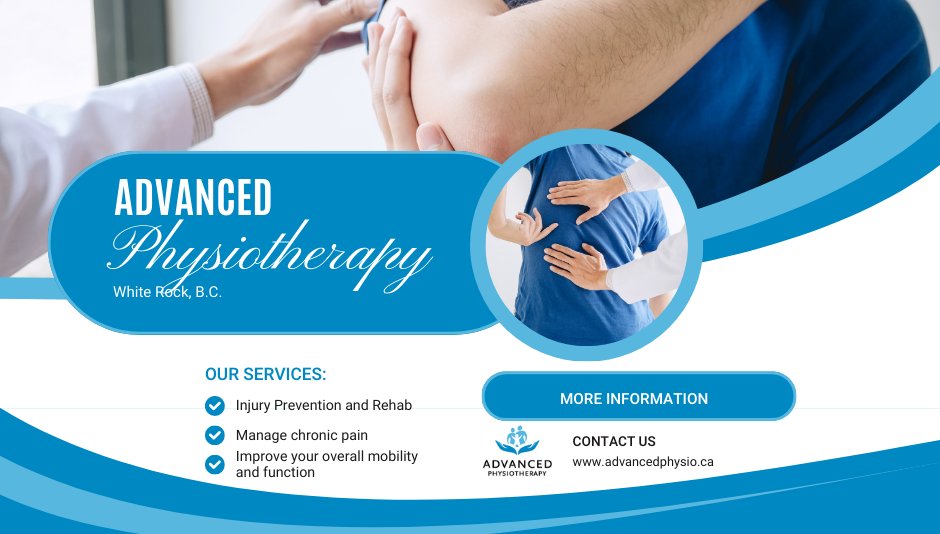 ADVANCED
Physiotherapy
White Rock, B.C.

OUR SERVICES:
Injury Prevention and Rehab
Manage chronic pain
Improve your overall mobility and function

MORE INFORMATION

ADVANCED
PHYSIOTHERAPY

CONTACT US
www.advancedphysio.ca